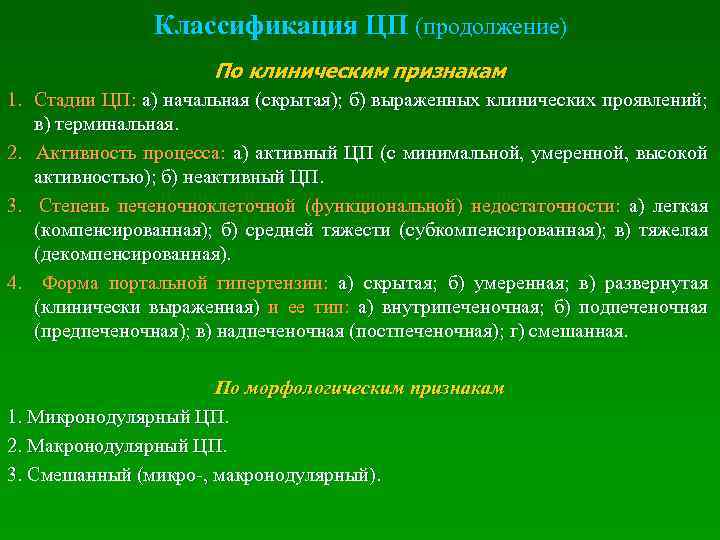 Классификация ЦП (продолжение)

По клиническим признакам

1. Стадии ЦП: а) начальная (скрытая); б) выраженных клинических проявлений; в) терминальная.

2. Активность процесса: а) активный ЦП (с минимальной, умеренной, высокой активностью); б) неактивный ЦП.

3. Степень печеночноклеточной (функциональной) недостаточности: а) легкая (компенсированная); б) средней тяжести (субкомпенсированная); в) тяжелая (декомпенсированная).

4. Форма портальной гипертензии: а) скрытая; б) умеренная; в) развернутая (клинически выраженная) и ее тип: а) внутрипеченочная; б) подпеченочная (предпеченочная); в) надпеченочная (постпеченочная); г) смешанная.

По морфологическим признакам

1. Микронодулярный ЦП.

2. Макронодулярный ЦП.

3. Смешанный (микро-, макронодулярный).